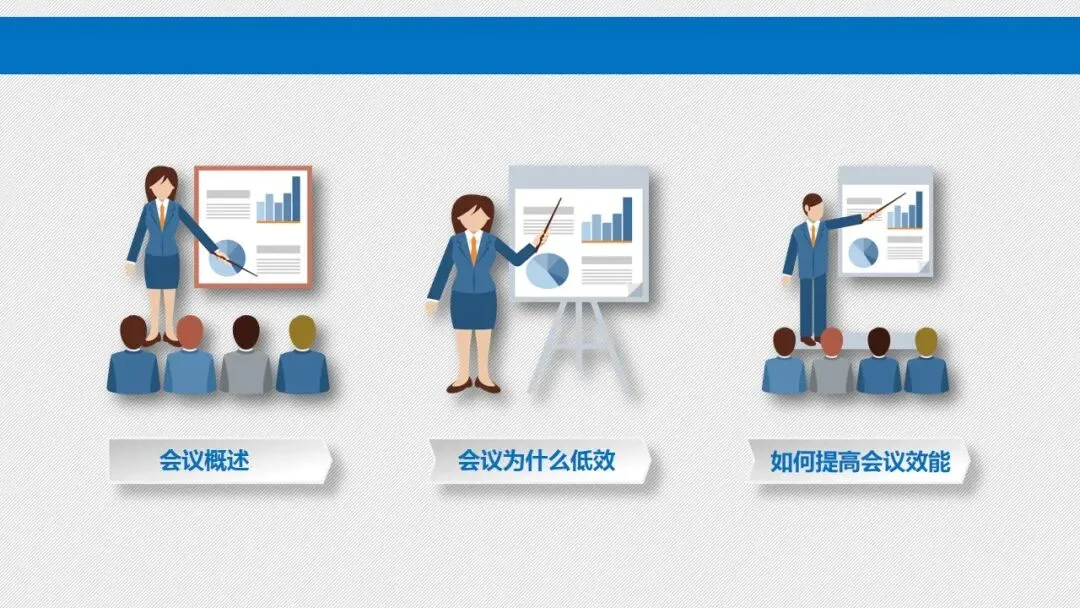 会议概述

会议为什么低效

如何提高会议效能